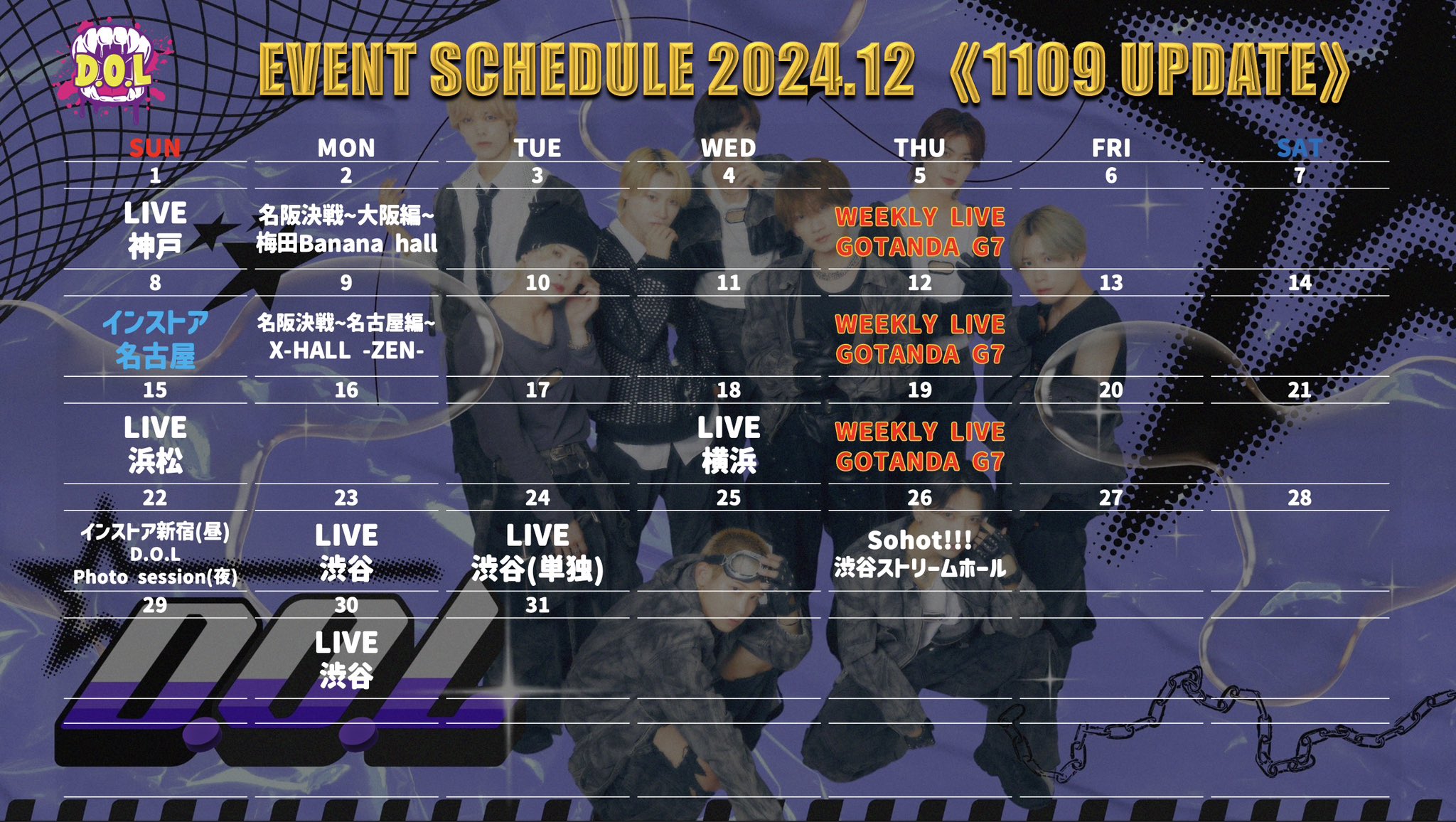 D.O.L

EVENT SCHEDULE 2024.12 《1109 UPDATE》

| SUN | MON | TUE | WED | THU | FRI | SAT |
|---|---|---|---|---|---|---|
| 1 | 2 | 3 | 4 | 5 | 6 | 7 |
| LIVE 神戸 | 名阪決戦~大阪編~ 梅田Banana hall | | | WEEKLY LIVE GOTANDA G7 | | |
| 8 | 9 | 10 | 11 | 12 | 13 | 14 |
| インストア 名古屋 | 名阪決戦~名古屋編~ X-HALL -ZEN- | | | WEEKLY LIVE GOTANDA G7 | | |
| 15 | 16 | 17 | 18 | 19 | 20 | 21 |
| LIVE 浜松 | | | LIVE 横浜 | WEEKLY LIVE GOTANDA G7 | | |
| 22 | 23 | 24 | 25 | 26 | 27 | 28 |
| インストア新宿(昼) D.O.L Photo session(夜) | LIVE 渋谷 | LIVE 渋谷(単独) | | Sohot!!! 渋谷ストリームホール | | |
| 29 | 30 | 31 | | | | |
| | LIVE 渋谷 | | | | | |

D.O.L